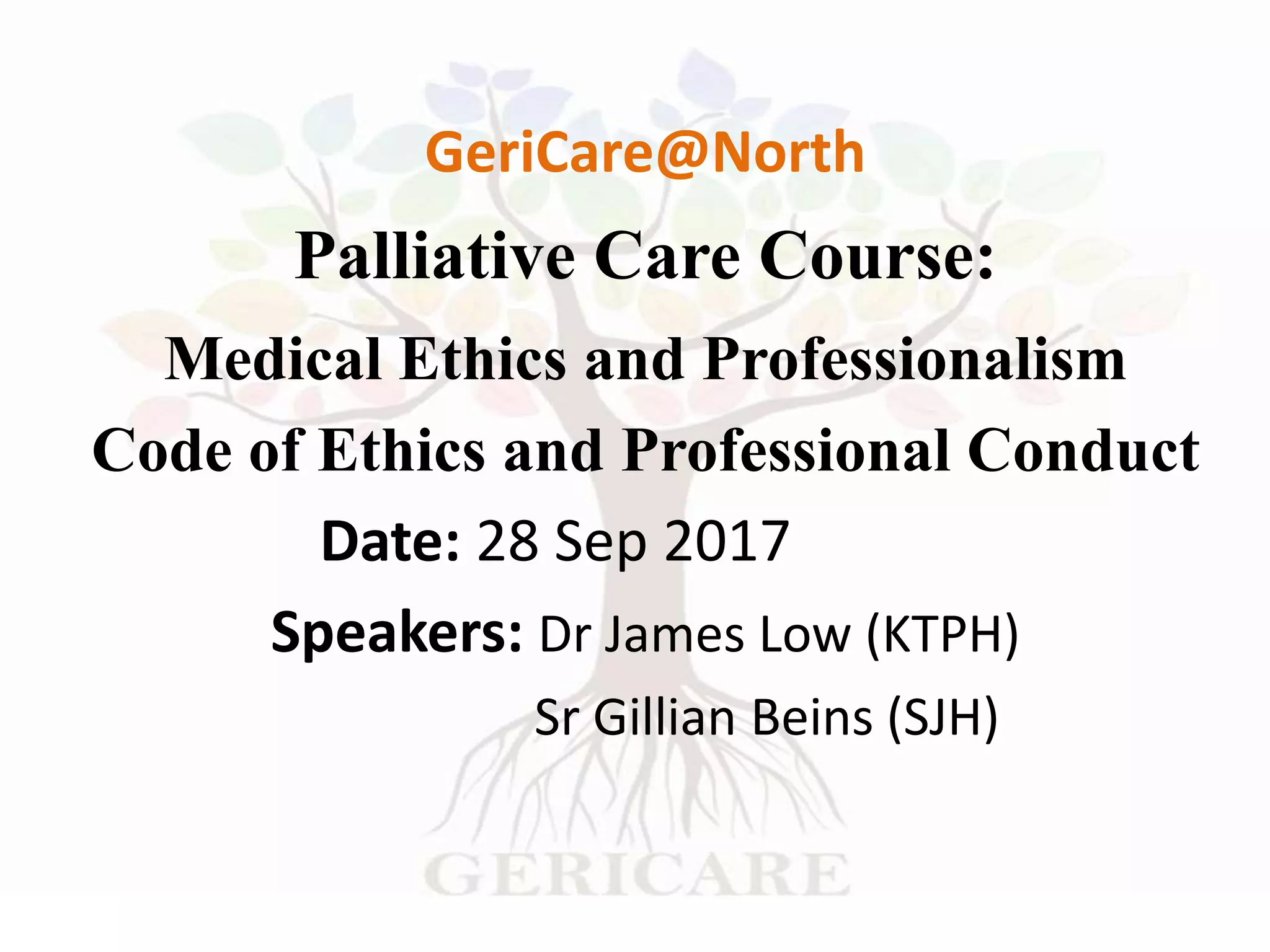 GeriCare@North

Palliative Care Course:

Medical Ethics and Professionalism

Code of Ethics and Professional Conduct

Date: 28 Sep 2017

Speakers: Dr James Low (KTPH)

Sr Gillian Beins (SJH)

GERICARE